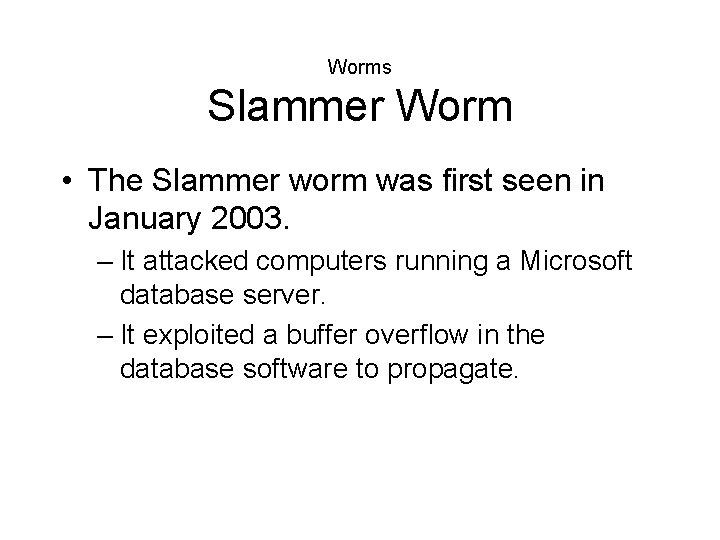 Worms

Slammer Worm

• The Slammer worm was first seen in January 2003.

– It attacked computers running a Microsoft database server.

– It exploited a buffer overflow in the database software to propagate.